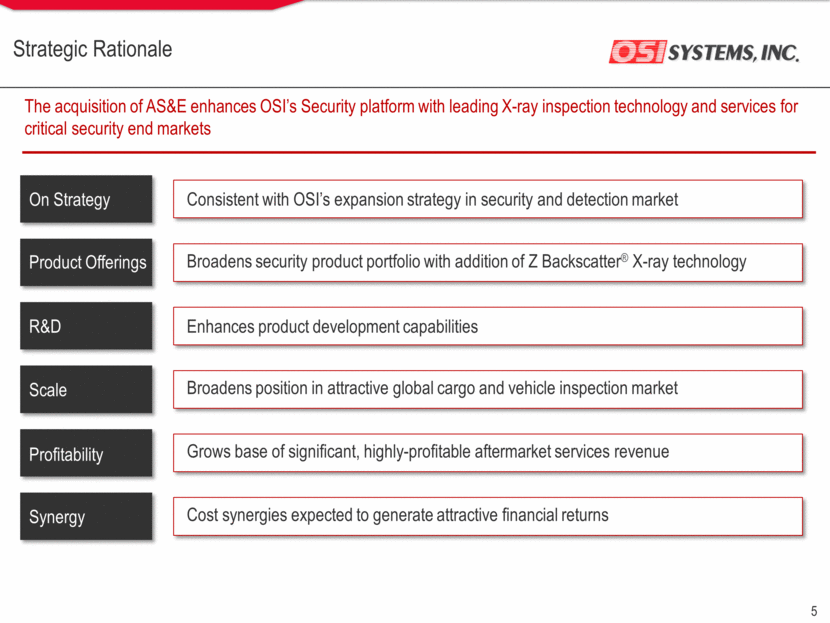 Strategic Rationale

OSI SYSTEMS, INC.

The acquisition of AS&E enhances OSI's Security platform with leading X-ray inspection technology and services for critical security end markets

On Strategy
Consistent with OSI's expansion strategy in security and detection market

Product Offerings
Broadens security product portfolio with addition of Z Backscatter® X-ray technology

R&D
Enhances product development capabilities

Scale
Broadens position in attractive global cargo and vehicle inspection market

Profitability
Grows base of significant, highly-profitable aftermarket services revenue

Synergy
Cost synergies expected to generate attractive financial returns

5